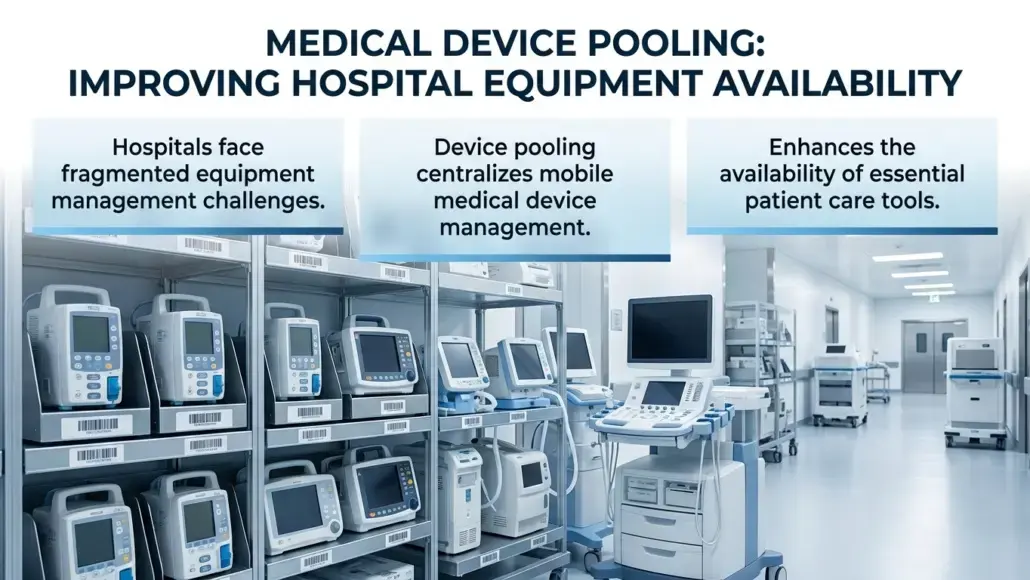 MEDICAL DEVICE POOLING: IMPROVING HOSPITAL EQUIPMENT AVAILABILITY

Hospitals face fragmented equipment management challenges.

Device pooling centralizes mobile medical device management.

Enhances the availability of essential patient care tools.